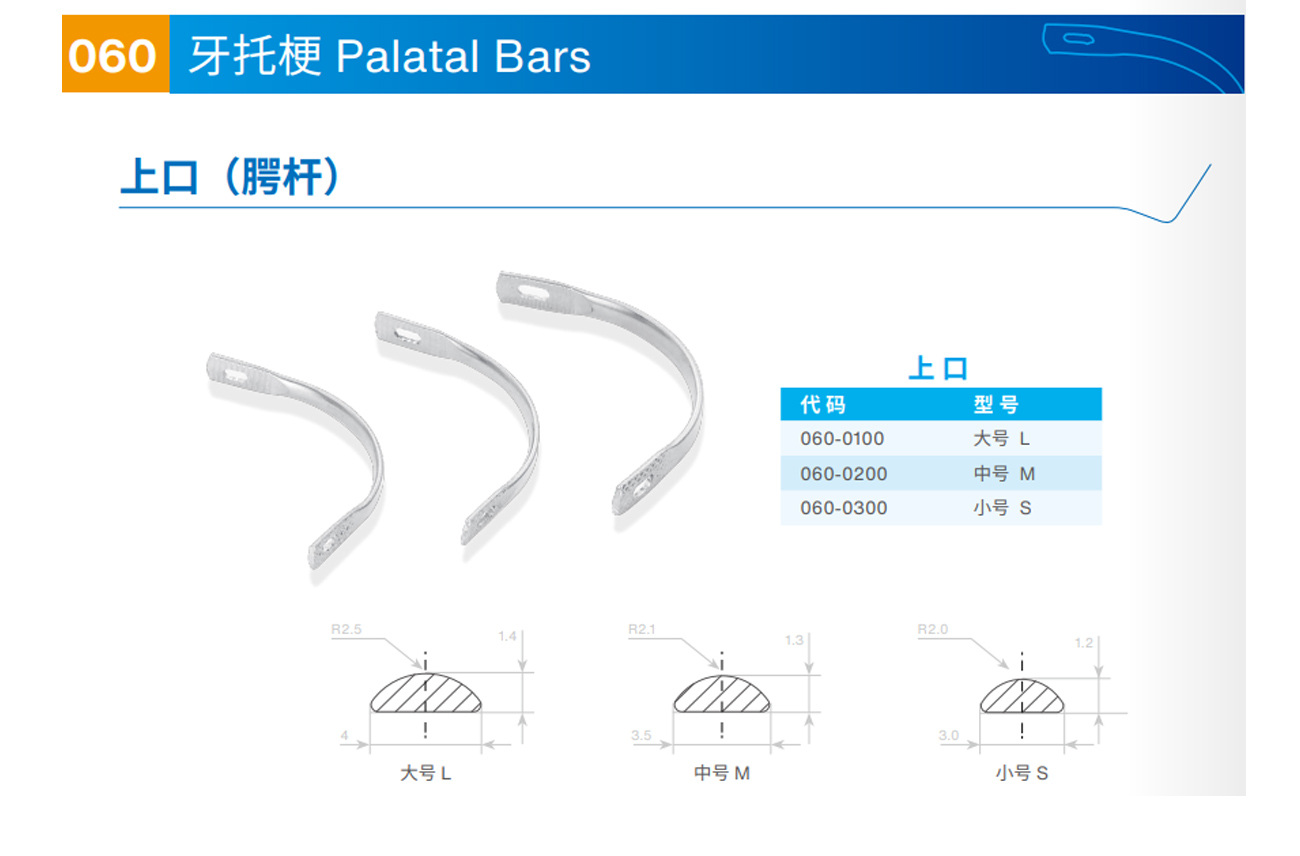 060 牙托梗 Palatal Bars

上口（腭杆）

上口

| 代码 | 型号 |
|---|---|
| 060-0100 | 大号 L |
| 060-0200 | 中号 M |
| 060-0300 | 小号 S |

R2.5
1.4
4
大号 L

R2.1
1.3
3.5
中号 M

R2.0
1.2
3.0
小号 S